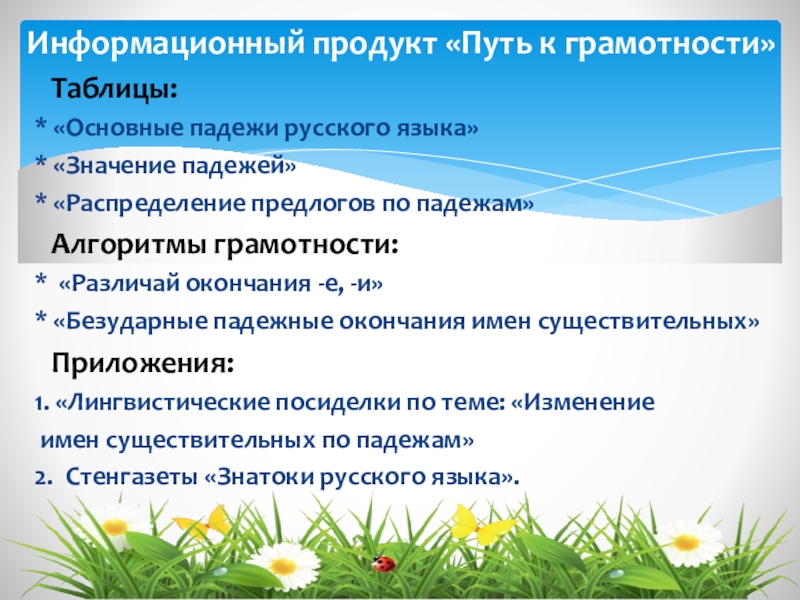 Информационный продукт «Путь к грамотности»

Таблицы:

* «Основные падежи русского языка»
* «Значение падежей»
* «Распределение предлогов по падежам»

Алгоритмы грамотности:

* «Различай окончания -е, -и»
* «Безударные падежные окончания имен существительных»

Приложения:

1. «Лингвистические посиделки по теме: «Изменение имен существительных по падежам»
2. Стенгазеты «Знатоки русского языка».